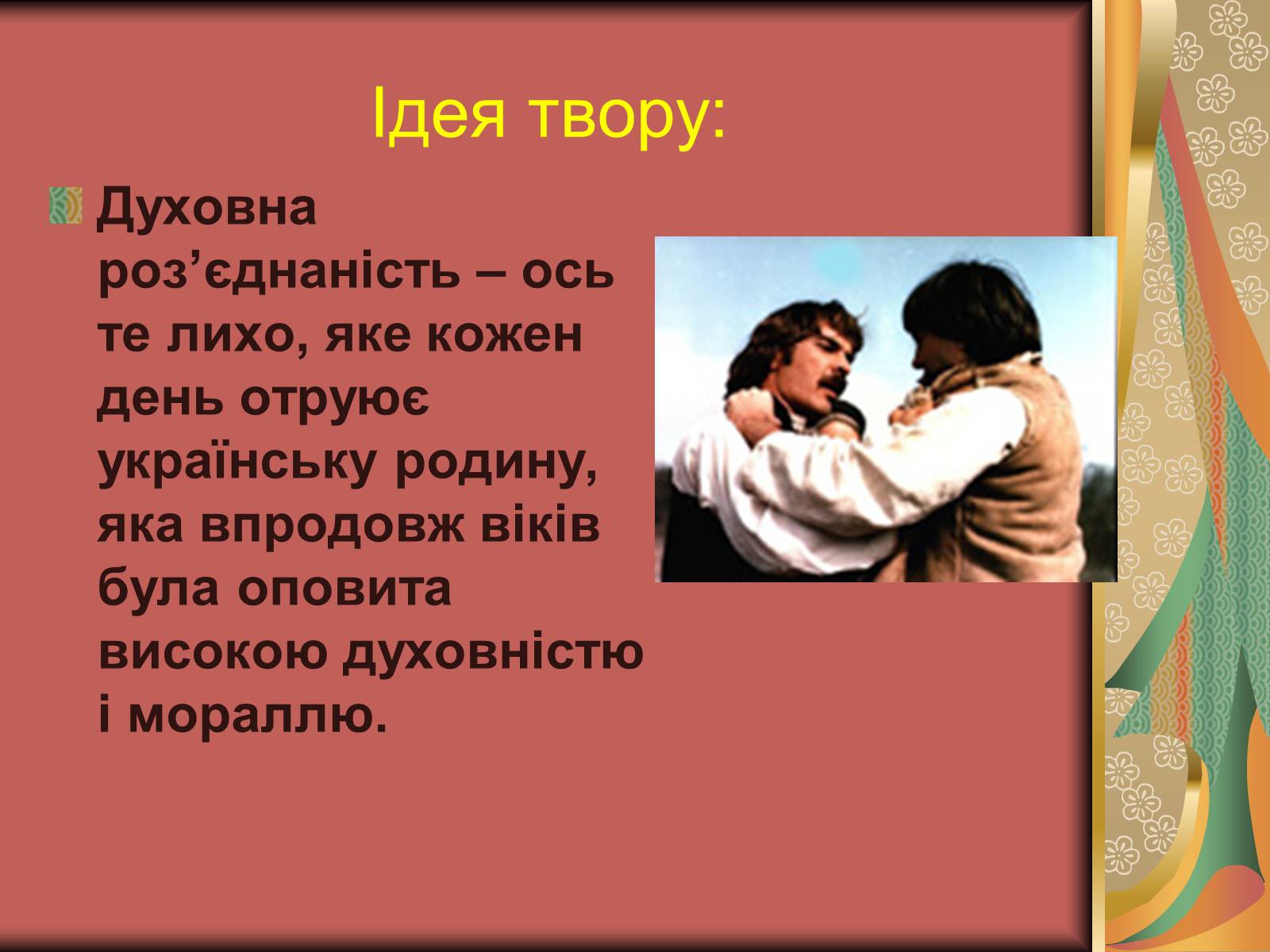 Ідея твору:

Духовна роз’єднаність – ось те лихо, яке кожен день отруює українську родину, яка впродовж віків була оповита високою духовністю і мораллю.